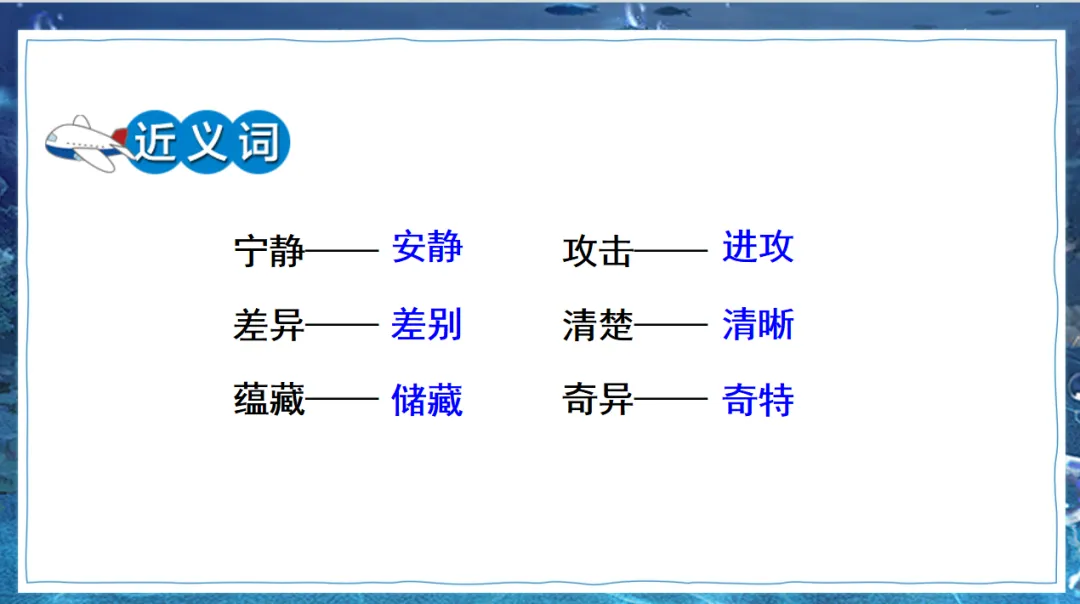 近义词

宁静—— 安静

差异—— 差别

蕴藏—— 储藏

攻击—— 进攻

清楚—— 清晰

奇异—— 奇特